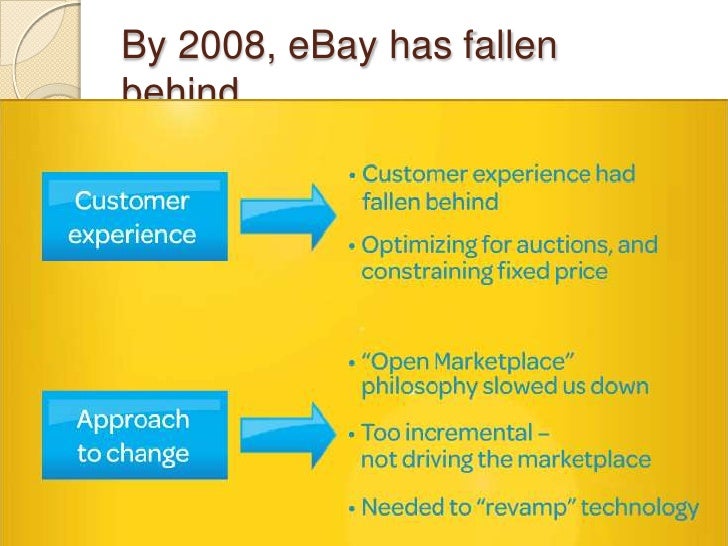 By 2008, eBay has fallen behind

Customer experience

• Customer experience had fallen behind

• Optimizing for auctions, and constraining fixed price

Approach to change

• "Open Marketplace" philosophy slowed us down

• Too incremental – not driving the marketplace

• Needed to "revamp" technology